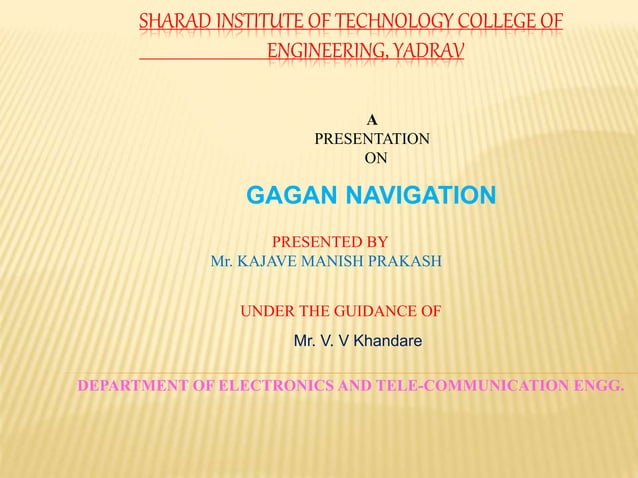 SHARAD INSTITUTE OF TECHNOLOGY COLLEGE OF ENGINEERING, YADRAV

A
PRESENTATION
ON

GAGAN NAVIGATION

PRESENTED BY
Mr. KAJAVE MANISH PRAKASH

UNDER THE GUIDANCE OF

Mr. V. V Khandare

DEPARTMENT OF ELECTRONICS AND TELE-COMMUNICATION ENGG.